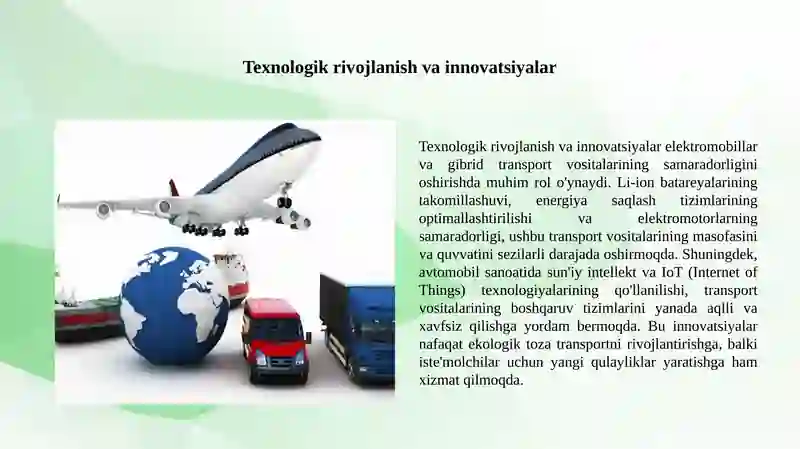 Texnologik rivojlanish va innovatsiyalar

Texnologik rivojlanish va innovatsiyalar elektromobillar va gibrid transport vositalarining samaradorligini oshirishda muhim rol o'ynaydi. Li-ion batareyalarining takomillashuvi, energiya saqlash tizimlarining optimallashtirilishi va elektromotorlarning samaradorligi, ushbu transport vositalarining masofasini va quvvatini sezilarli darajada oshirmoqda. Shuningdek, avtomobil sanoatida sun'iy intellekt va IoT (Internet of Things) texnologiyalarining qo'llanilishi, transport vositalarining boshqaruv tizimlarini yanada aqlli va xavfsiz qilishga yordam bermoqda. Bu innovatsiyalar nafaqat ekologik toza transportni rivojlantirishga, balki iste'molchilar uchun yangi qulayliklar yaratishga ham xizmat qilmoqda.